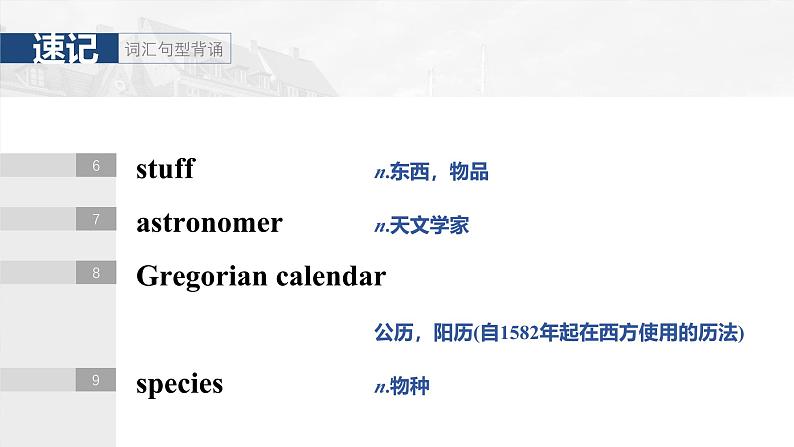 速记 词汇句型背诵

6 stuff n.东西，物品

7 astronomer n.天文学家

8 Gregorian calendar

公历，阳历(自1582年起在西方使用的历法)

9 species n.物种